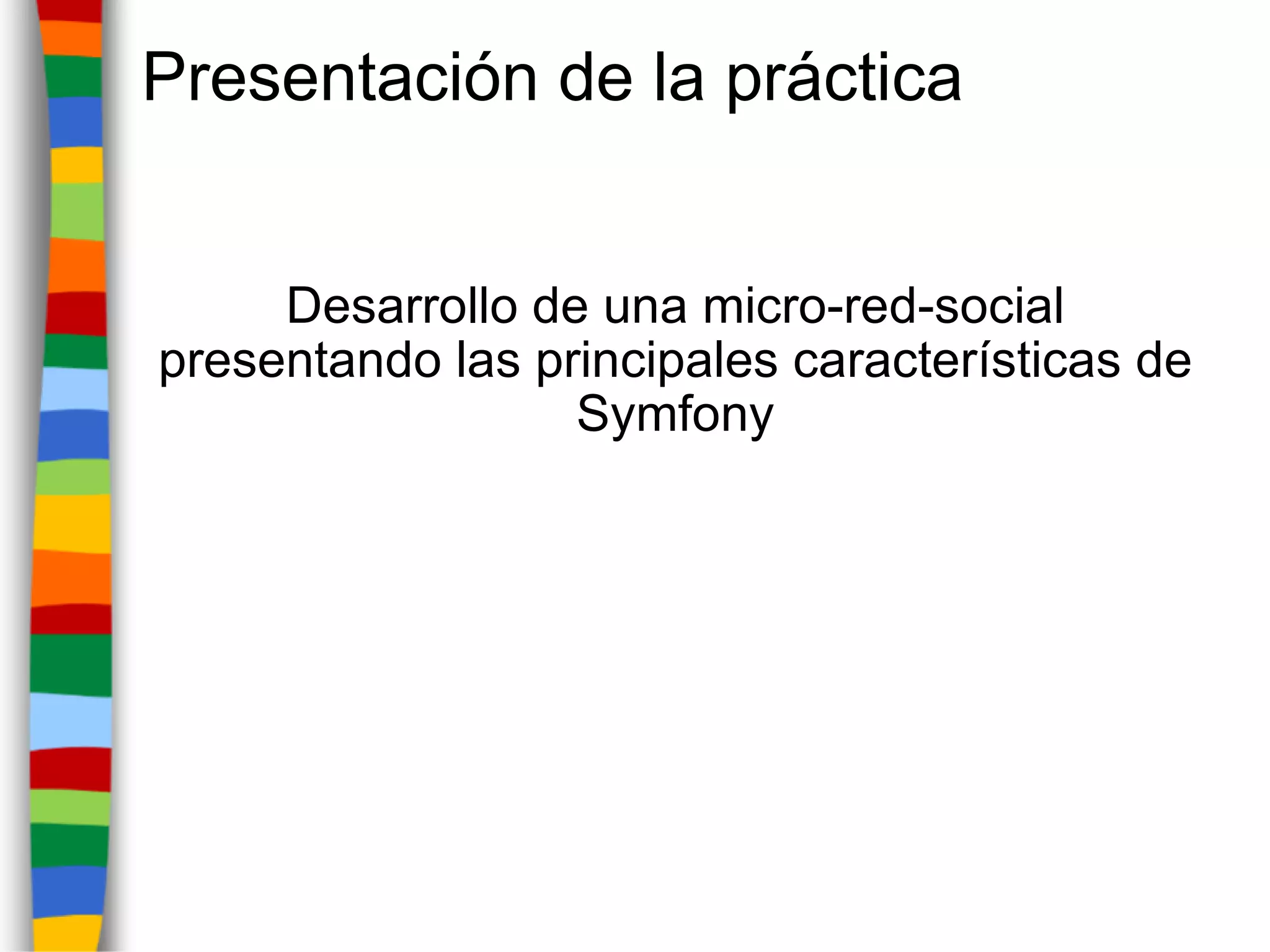 Presentación de la práctica

Desarrollo de una micro-red-social presentando las principales características de Symfony